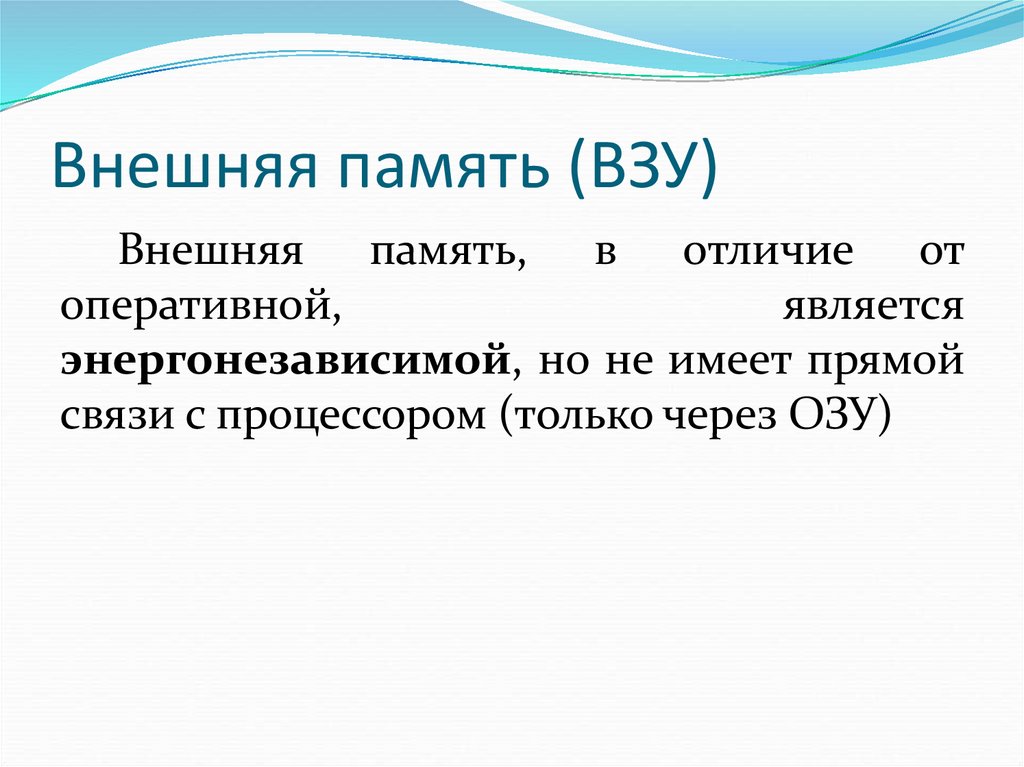 Внешняя память (ВЗУ)

Внешняя память, в отличие от оперативной, является энергонезависимой, но не имеет прямой связи с процессором (только через ОЗУ)